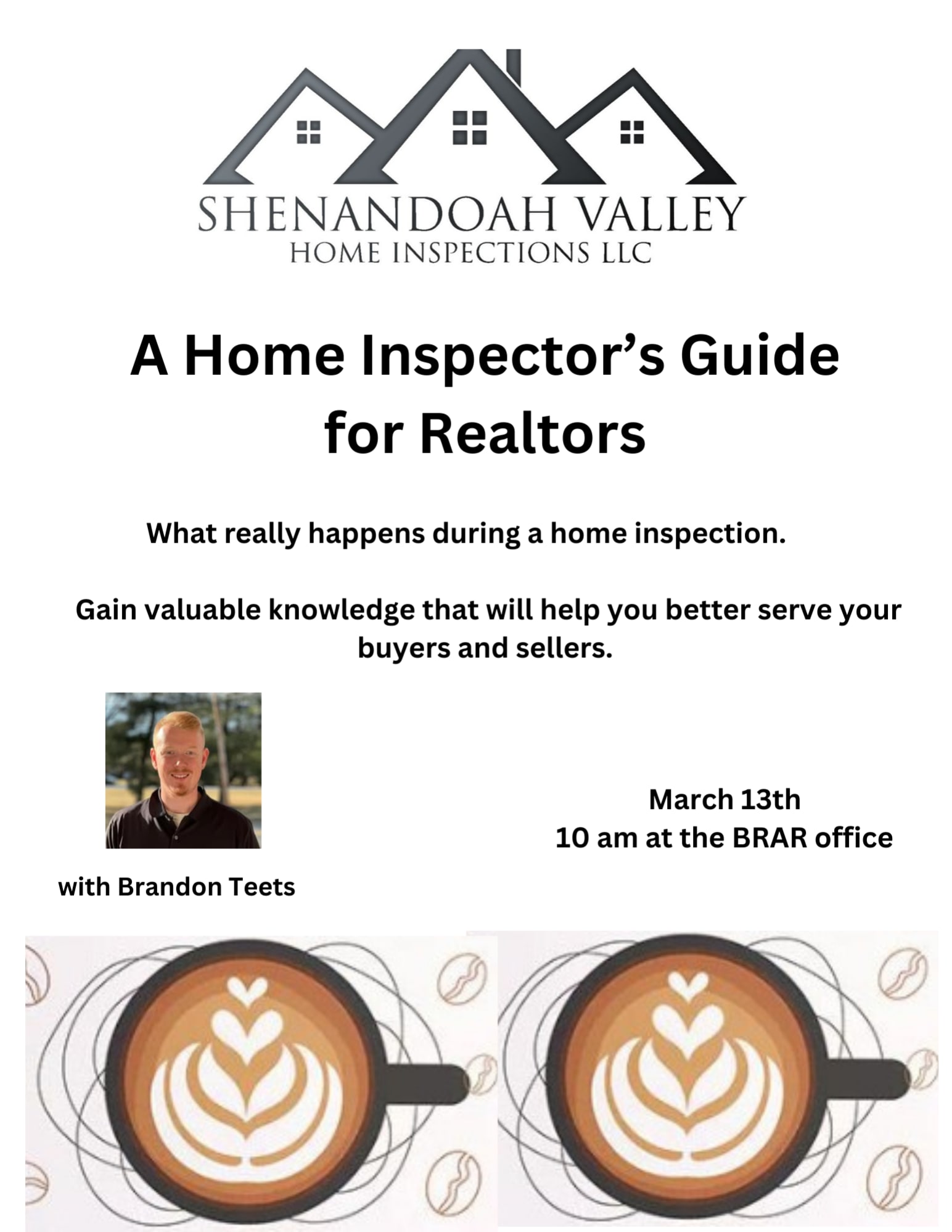 SHENANDOAH VALLEY
HOME INSPECTIONS LLC

A Home Inspector's Guide for Realtors

What really happens during a home inspection.

Gain valuable knowledge that will help you better serve your buyers and sellers.

March 13th
10 am at the BRAR office

with Brandon Teets